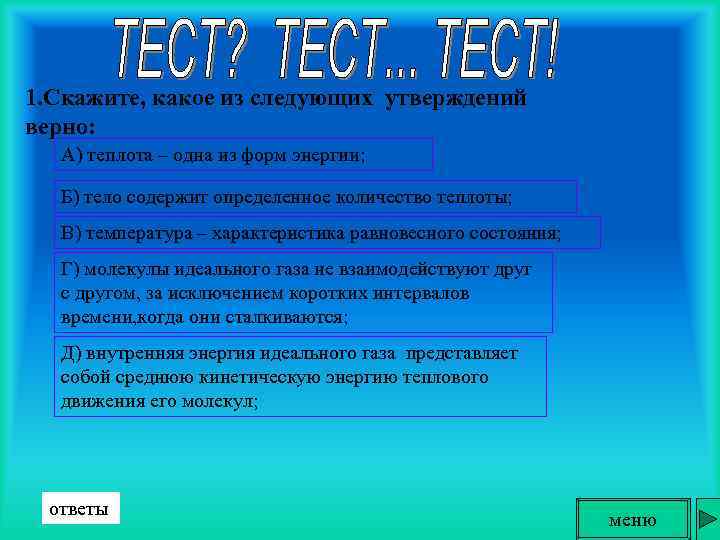 ТЕСТ? ТЕСТ... ТЕСТ!

1.Скажите, какое из следующих утверждений верно:

А) теплота – одна из форм энергии;

Б) тело содержит определенное количество теплоты;

В) температура – характеристика равновесного состояния;

Г) молекулы идеального газа не взаимодействуют друг с другом, за исключением коротких интервалов времени,когда они сталкиваются;

Д) внутренняя энергия идеального газа представляет собой среднюю кинетическую энергию теплового движения его молекул;

ответы

меню